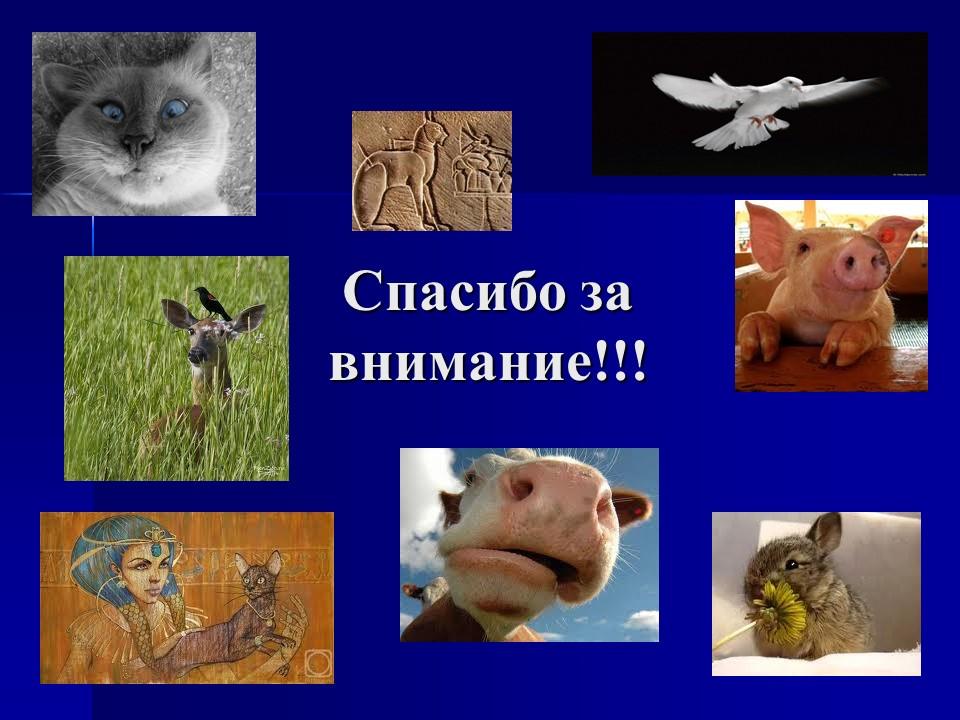 Спасибо за внимание!!!